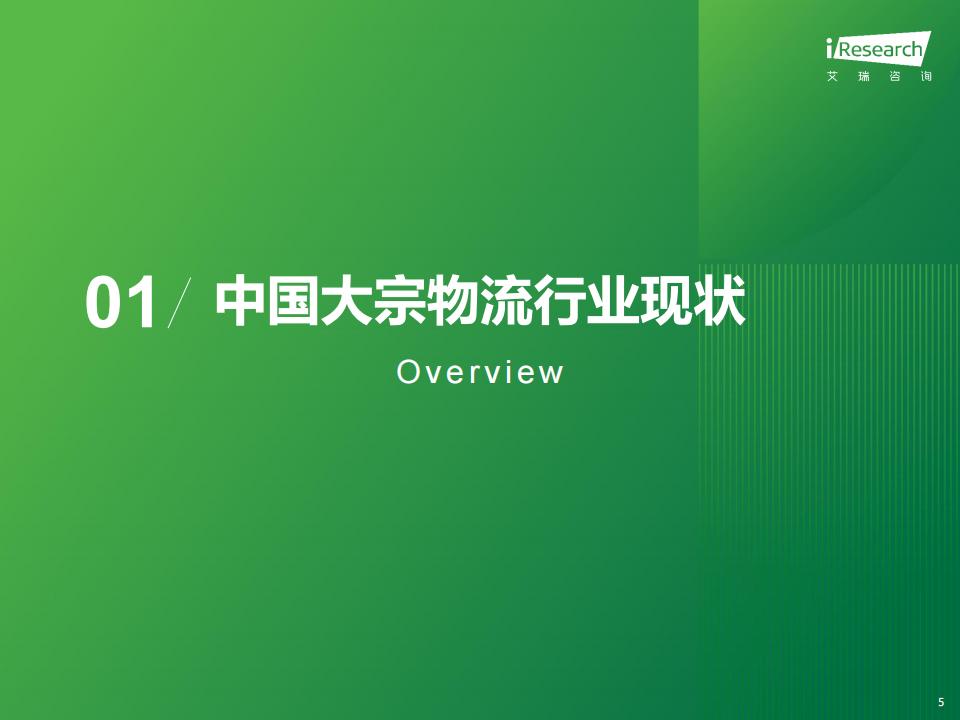 iResearch
艾瑞咨询

01/ 中国大宗物流行业现状

Overview

5